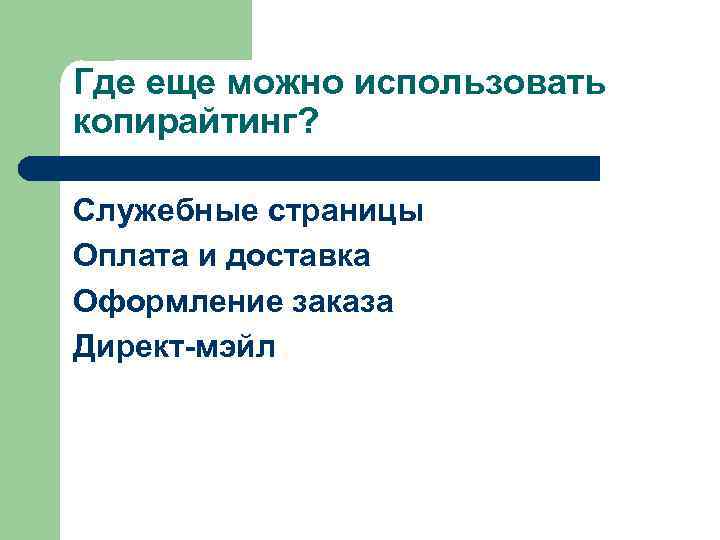 Где еще можно использовать копирайтинг?

Служебные страницы

Оплата и доставка

Оформление заказа

Директ-мэйл